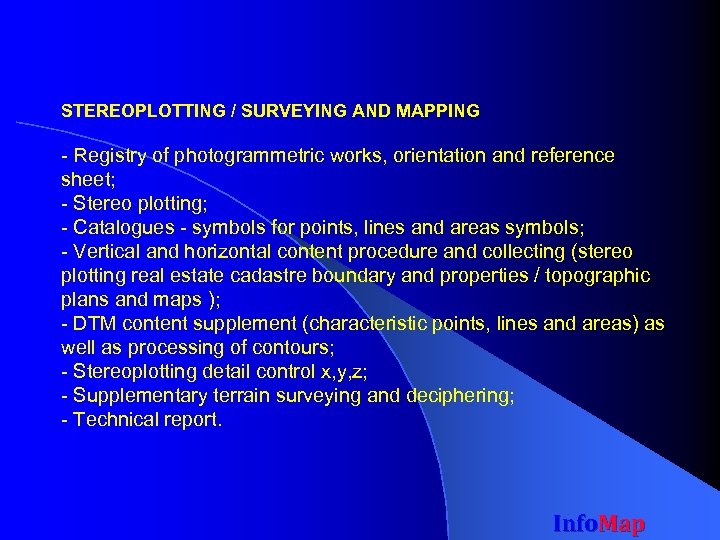 STEREOPLOTTING / SURVEYING AND MAPPING

- Registry of photogrammetric works, orientation and reference sheet;
- Stereo plotting;
- Catalogues - symbols for points, lines and areas symbols;
- Vertical and horizontal content procedure and collecting (stereo plotting real estate cadastre boundary and properties / topographic plans and maps );
- DTM content supplement (characteristic points, lines and areas) as well as processing of contours;
- Stereoplotting detail control x,y,z;
- Supplementary terrain surveying and deciphering;
- Technical report.

InfoMap